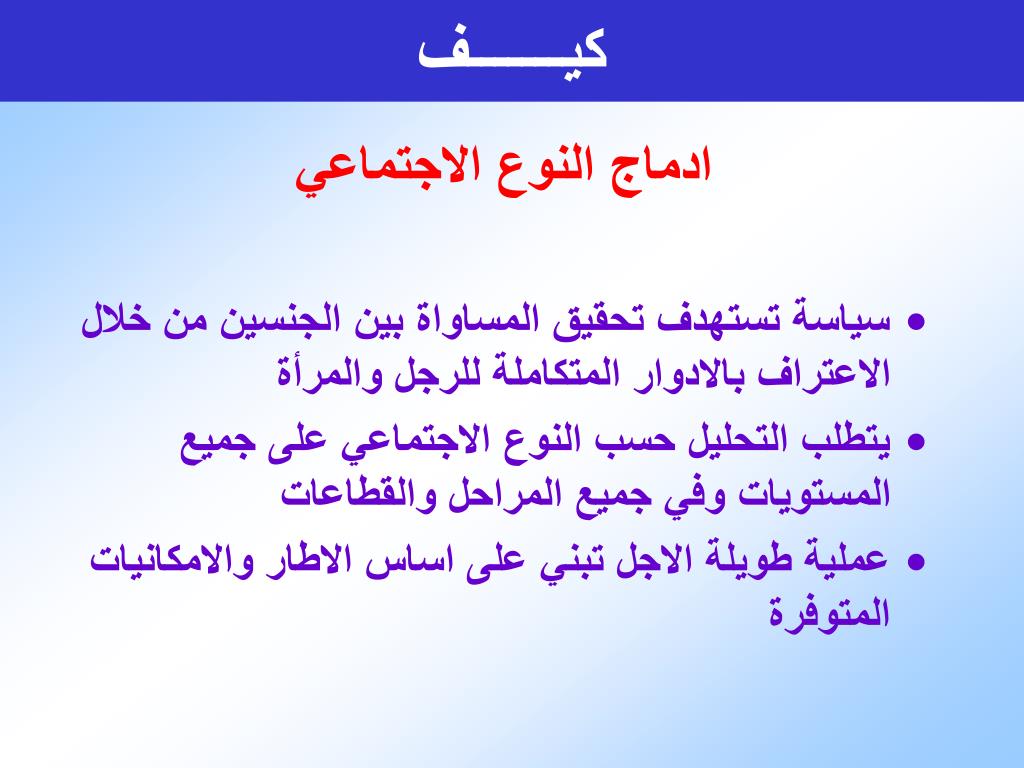 كيـــــف

ادماج النوع الاجتماعي

• سياسة تستهدف تحقيق المساواة بين الجنسين من خلال الاعتراف بالادوار المتكاملة للرجل والمرأة

• يتطلب التحليل حسب النوع الاجتماعي على جميع المستويات وفي جميع المراحل والقطاعات

• عملية طويلة الاجل تبني على اساس الاطار والامكانيات المتوفرة